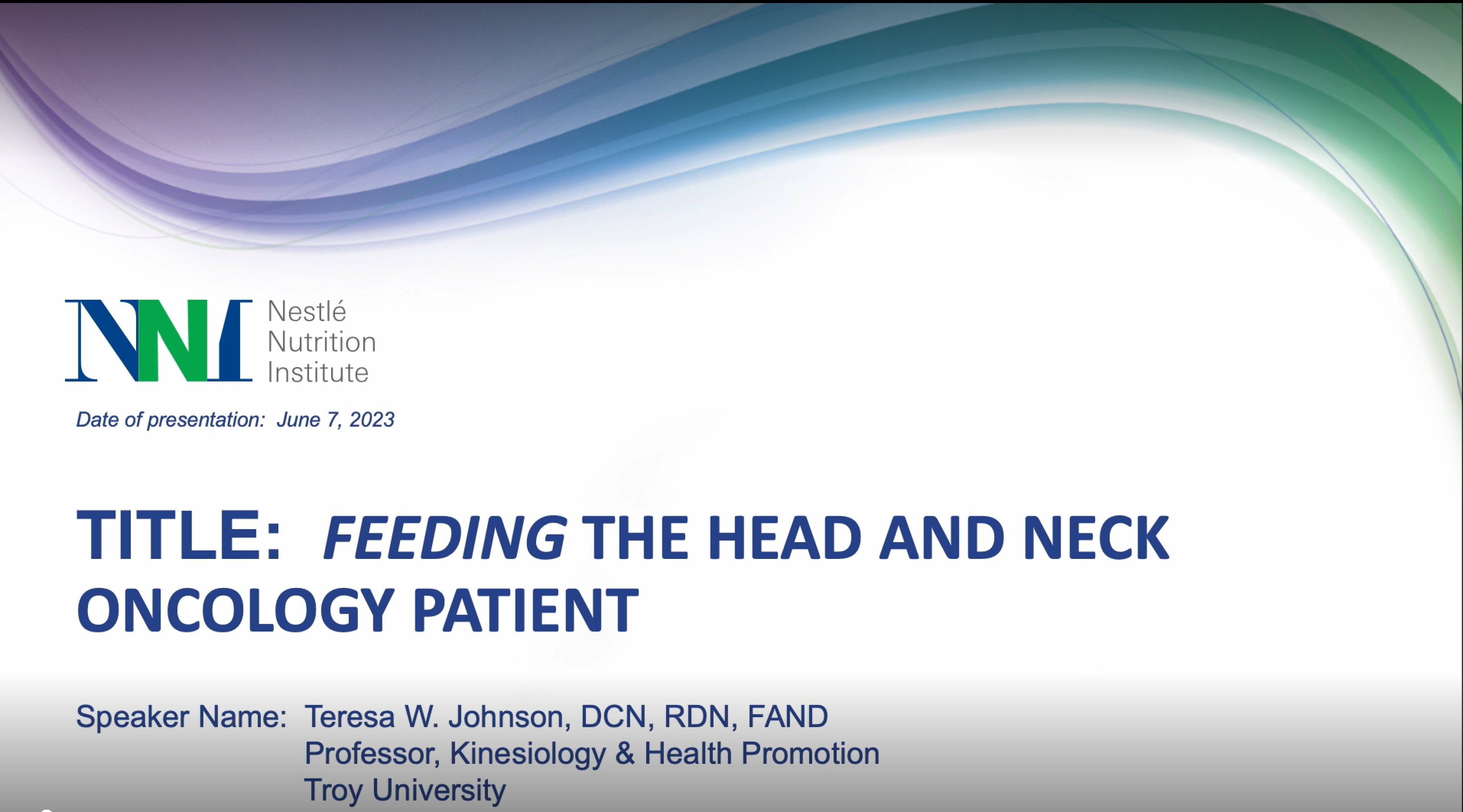 NNI Nestlé Nutrition Institute

Date of presentation: June 7, 2023

TITLE: FEEDING THE HEAD AND NECK ONCOLOGY PATIENT

Speaker Name: Teresa W. Johnson, DCN, RDN, FAND
Professor, Kinesiology & Health Promotion
Troy University